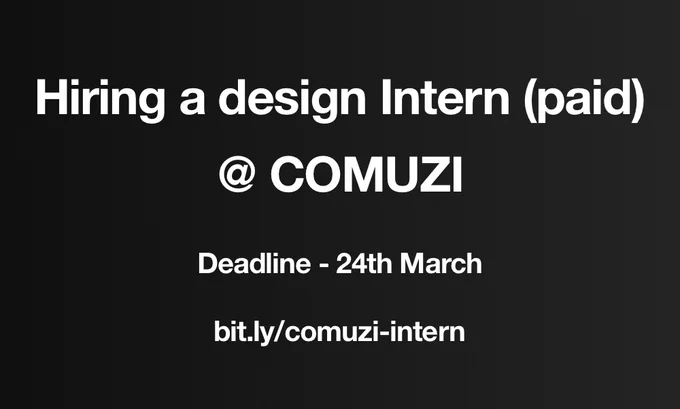 Hiring a design Intern (paid)

@ COMUZI

Deadline - 24th March

bit.ly/comuzi-intern